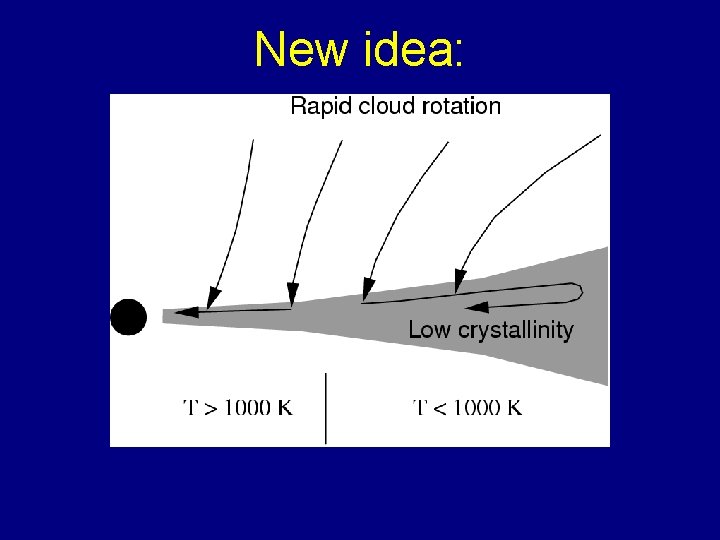 New idea:

Rapid cloud rotation

Low crystallinity

$T > 1000$ K

$T < 1000$ K